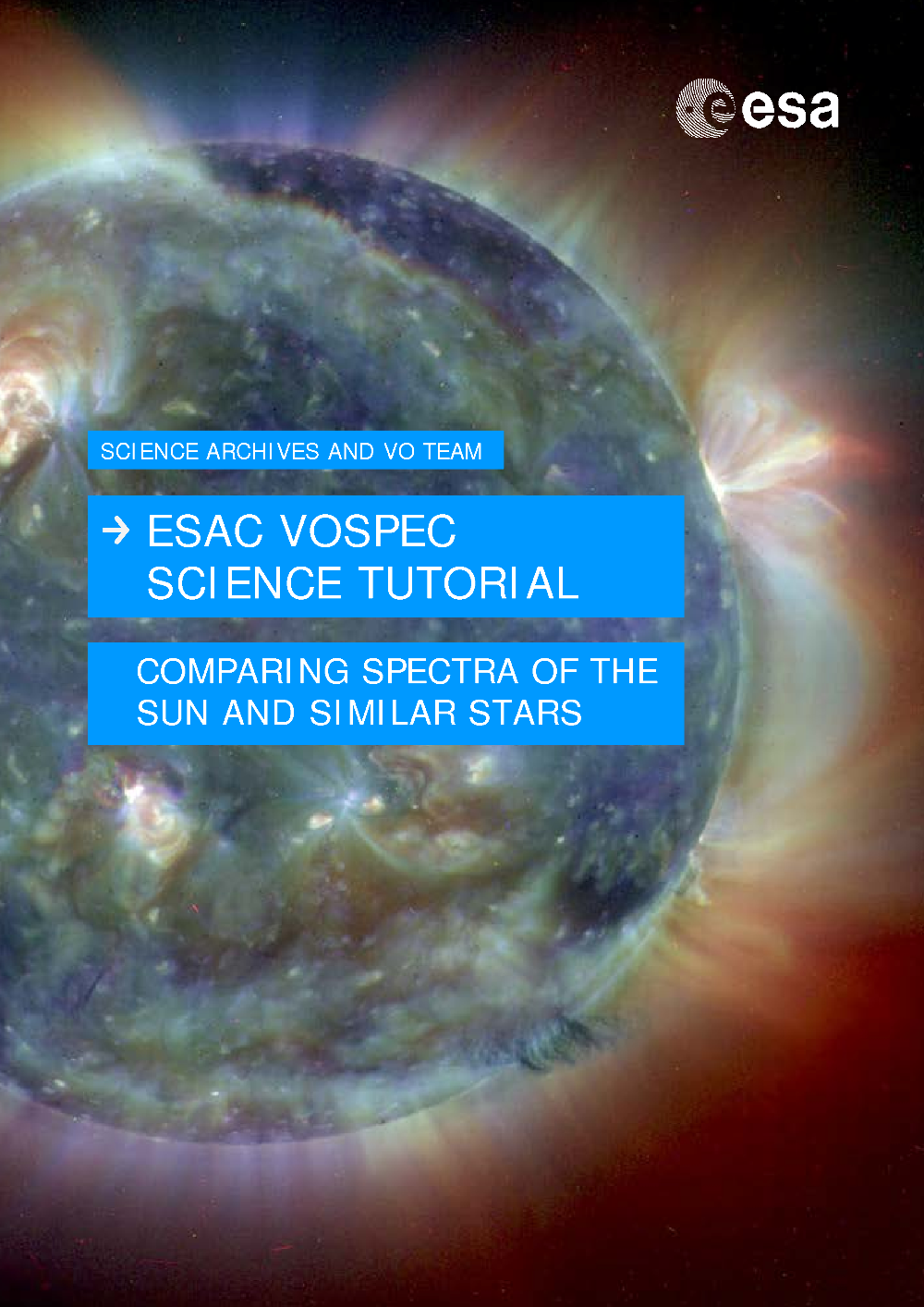 esa

SCIENCE ARCHIVES AND VO TEAM

→ ESAC VOSPEC SCIENCE TUTORIAL

COMPARING SPECTRA OF THE SUN AND SIMILAR STARS